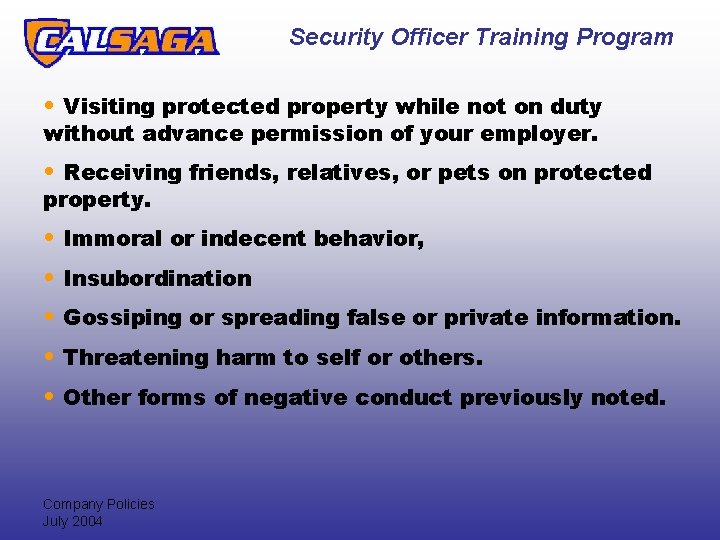 CALSAGA

Security Officer Training Program

• Visiting protected property while not on duty without advance permission of your employer.

• Receiving friends, relatives, or pets on protected property.

• Immoral or indecent behavior,

• Insubordination

• Gossiping or spreading false or private information.

• Threatening harm to self or others.

• Other forms of negative conduct previously noted.

Company Policies
July 2004